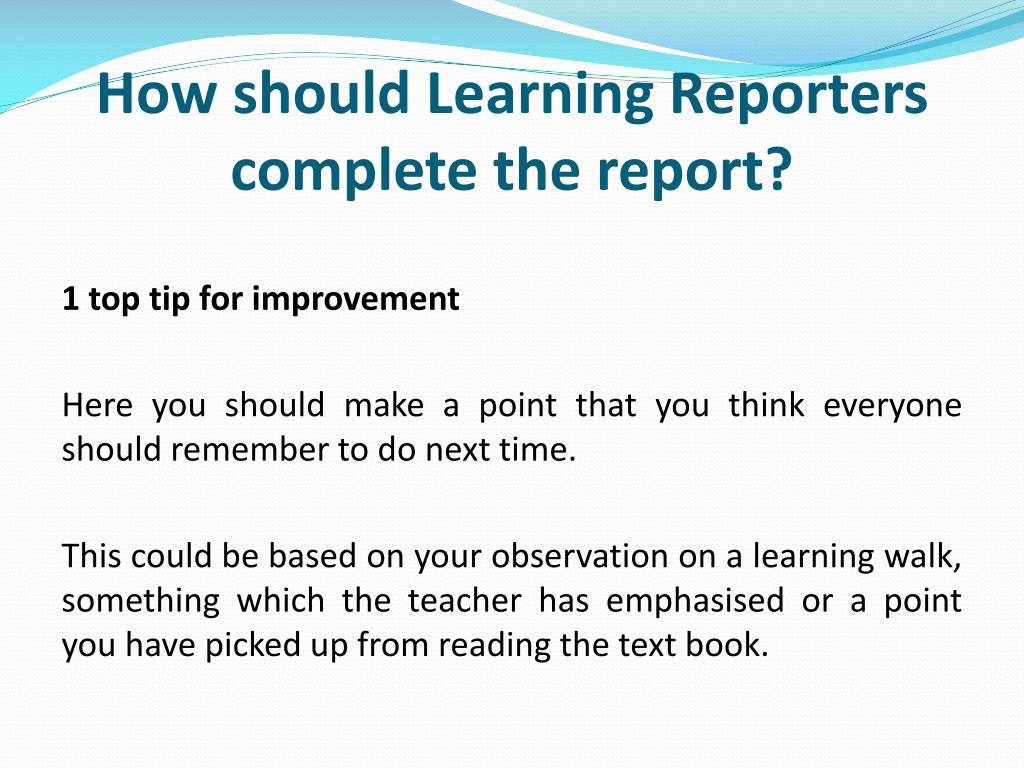 How should Learning Reporters complete the report?

1 top tip for improvement

Here you should make a point that you think everyone should remember to do next time.

This could be based on your observation on a learning walk, something which the teacher has emphasised or a point you have picked up from reading the text book.